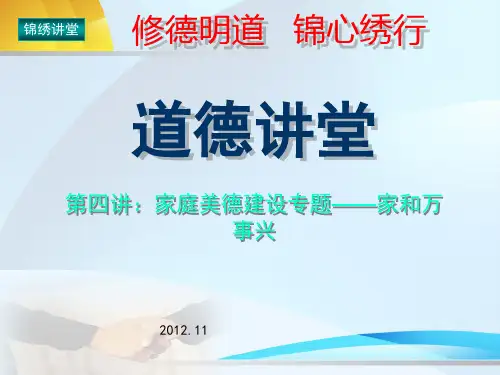 锦绣讲堂

修德明道　锦心绣行

道德讲堂

第四讲：家庭美德建设专题——家和万事兴

2012. 11